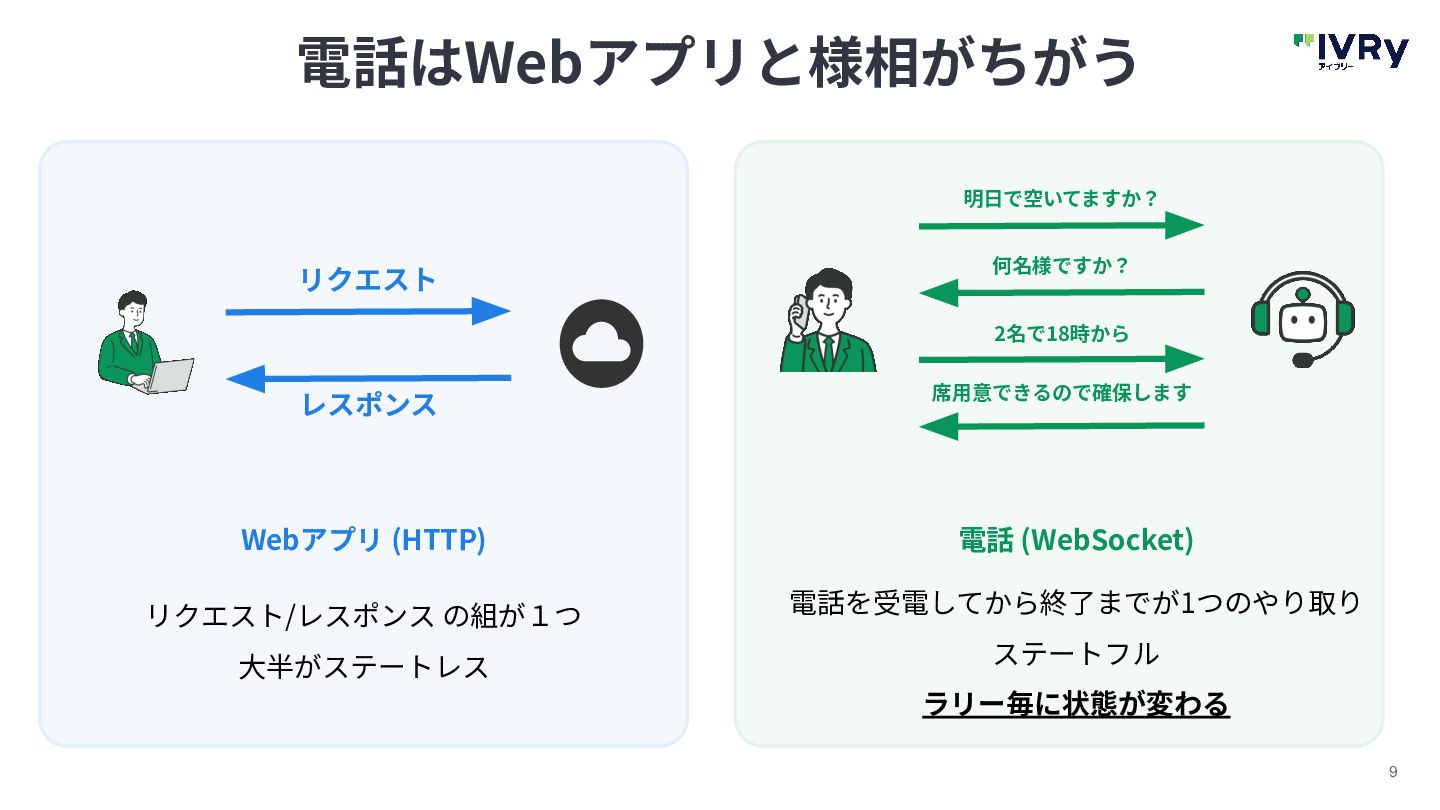 電話はWebアプリと様相がちがう

IVRy
アイブリー

リクエスト

レスポンス

Webアプリ (HTTP)

リクエスト/レスポンス の組が１つ
大半がステートレス

明日で空いてますか？

何名様ですか？

2名で18時から

席用意できるので確保します

電話 (WebSocket)

電話を受電してから終了までが1つのやり取り
ステートフル
ラリー毎に状態が変わる

9